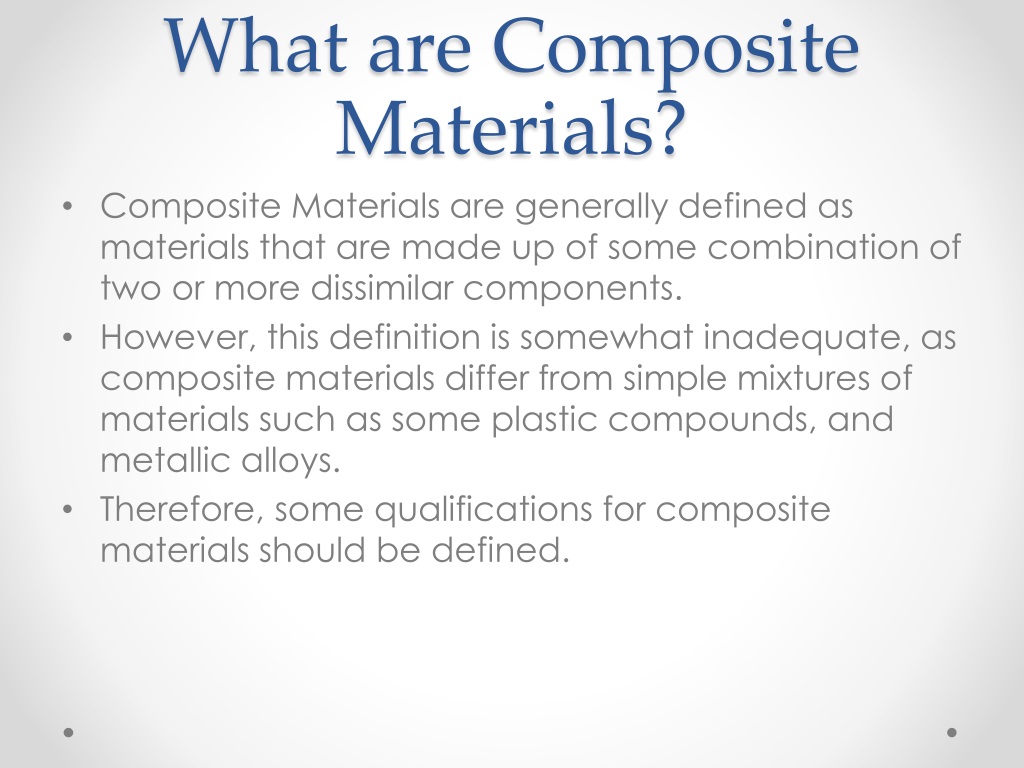 What are Composite Materials?

• Composite Materials are generally defined as materials that are made up of some combination of two or more dissimilar components.
• However, this definition is somewhat inadequate, as composite materials differ from simple mixtures of materials such as some plastic compounds, and metallic alloys.
• Therefore, some qualifications for composite materials should be defined.